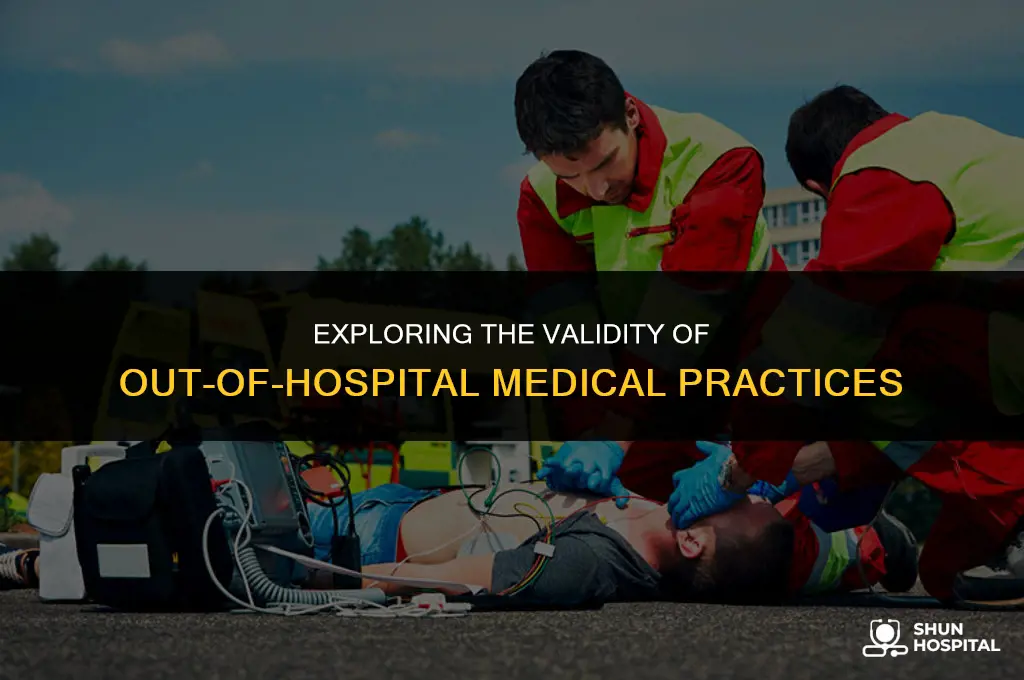 EXPLORING THE VALIDITY OF
OUT-OF-HOSPITAL MEDICAL PRACTICES

SHUN HOSPITAL